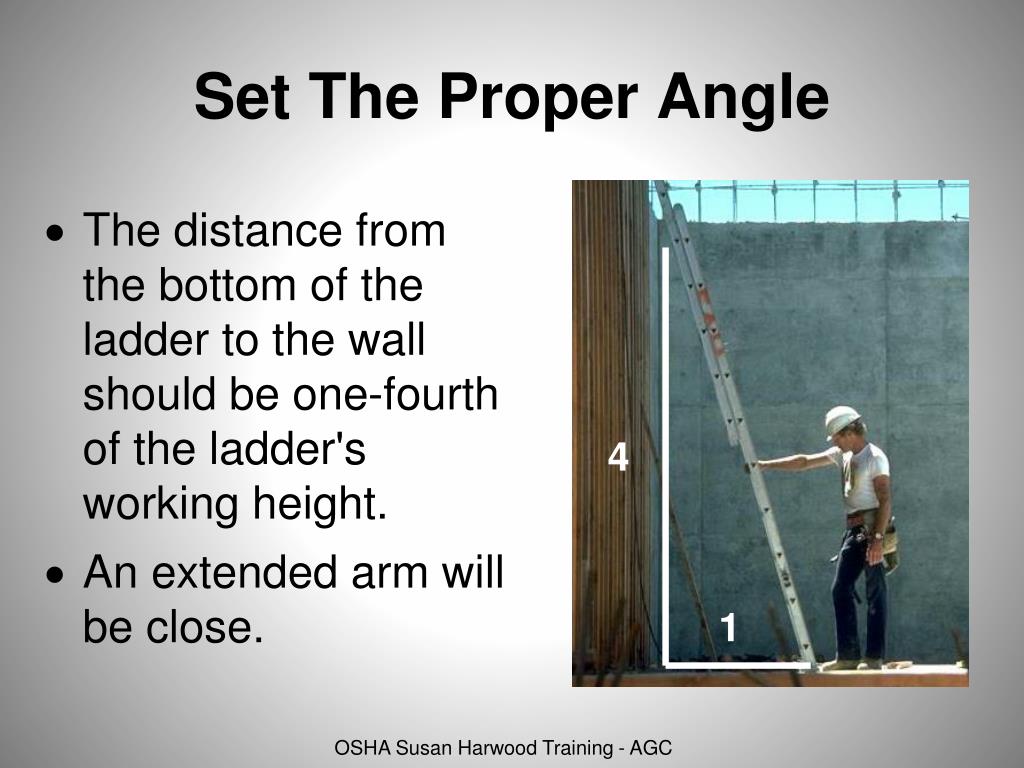 Set The Proper Angle

• The distance from the bottom of the ladder to the wall should be one-fourth of the ladder's working height.

• An extended arm will be close.

4

1

OSHA Susan Harwood Training - AGC